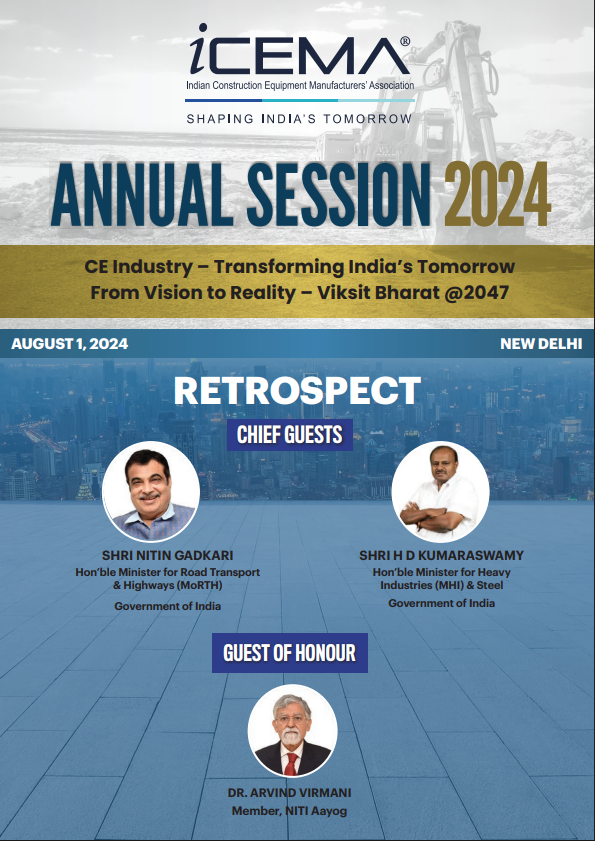 iCEMA®
Indian Construction Equipment Manufacturers' Association
SHAPING INDIA'S TOMORROW

ANNUAL SESSION 2024

CE Industry – Transforming India's Tomorrow
From Vision to Reality – Viksit Bharat @2047

AUGUST 1, 2024

NEW DELHI

RETROSPECT

CHIEF GUESTS

SHRI NITIN GADKARI
Hon'ble Minister for Road Transport & Highways (MoRTH)
Government of India

SHRI H D KUMARASWAMY
Hon'ble Minister for Heavy Industries (MHI) & Steel
Government of India

GUEST OF HONOUR

DR. ARVIND VIRMANI
Member, NITI Aayog